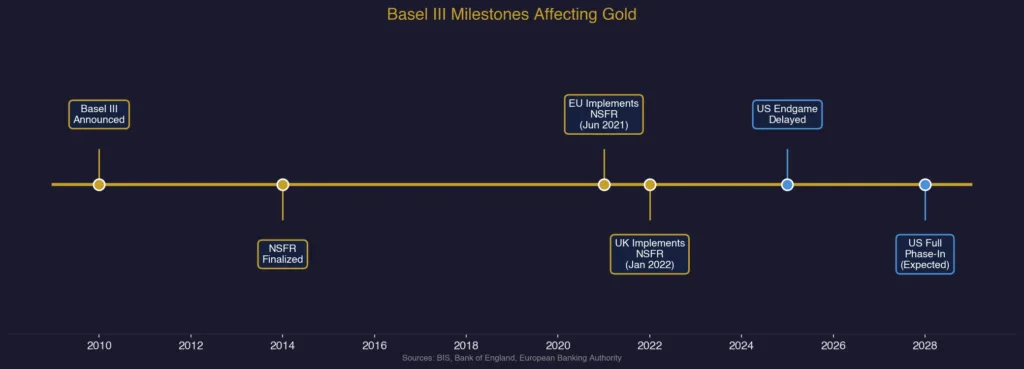 Basel III Milestones Affecting Gold

Basel III Announced

NSFR Finalized

EU Implements NSFR (Jun 2021)

UK Implements NSFR (Jan 2022)

US Endgame Delayed

US Full Phase-In (Expected)

2010
2012
2014
2016
2018
2020
2022
2024
2026
2028

Sources: BIS, Bank of England, European Banking Authority